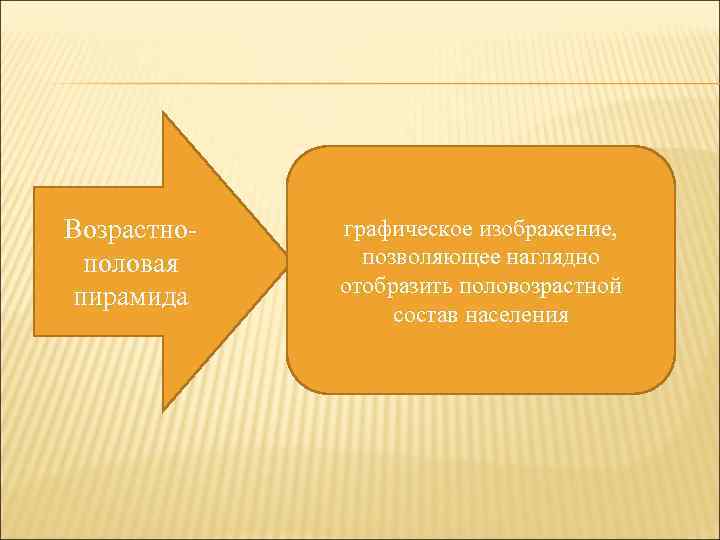 Возрастно-половая пирамида

графическое изображение, позволяющее наглядно отобразить половозрастной состав населения